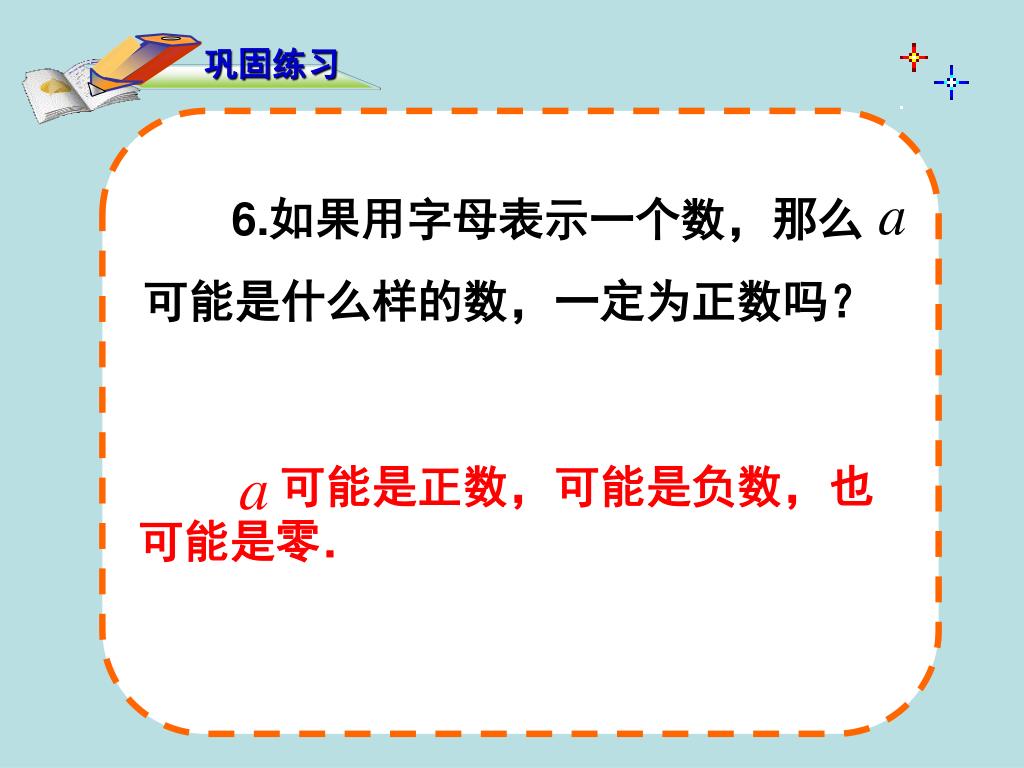 巩固练习

6.如果用字母表示一个数，那么 $a$ 可能是什么样的数，一定为正数吗？

$a$ 可能是正数，可能是负数，也可能是零.